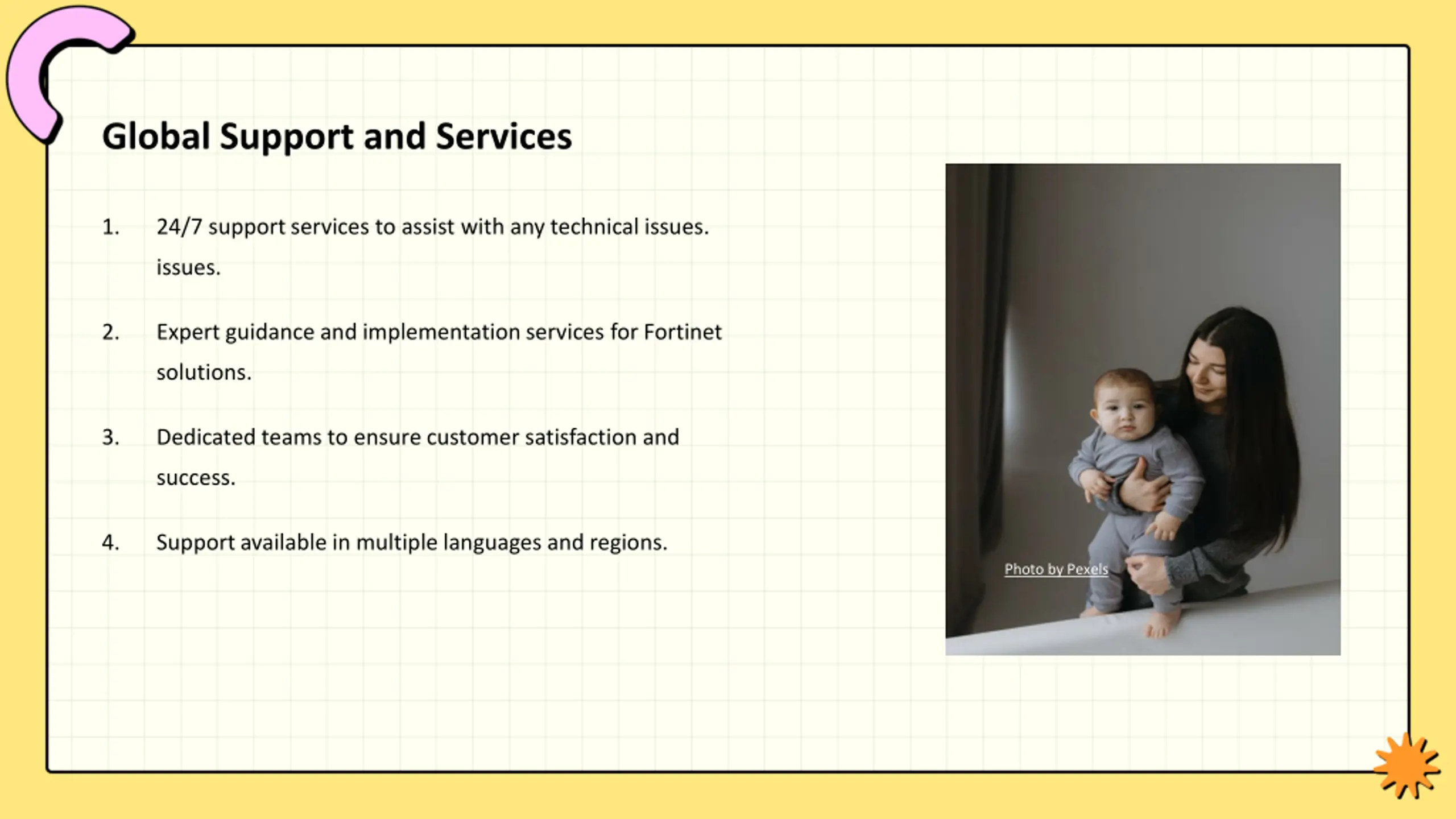 Global Support and Services

1. 24/7 support services to assist with any technical issues. issues.

2. Expert guidance and implementation services for Fortinet solutions.

3. Dedicated teams to ensure customer satisfaction and success.

4. Support available in multiple languages and regions.

Photo by Pexels